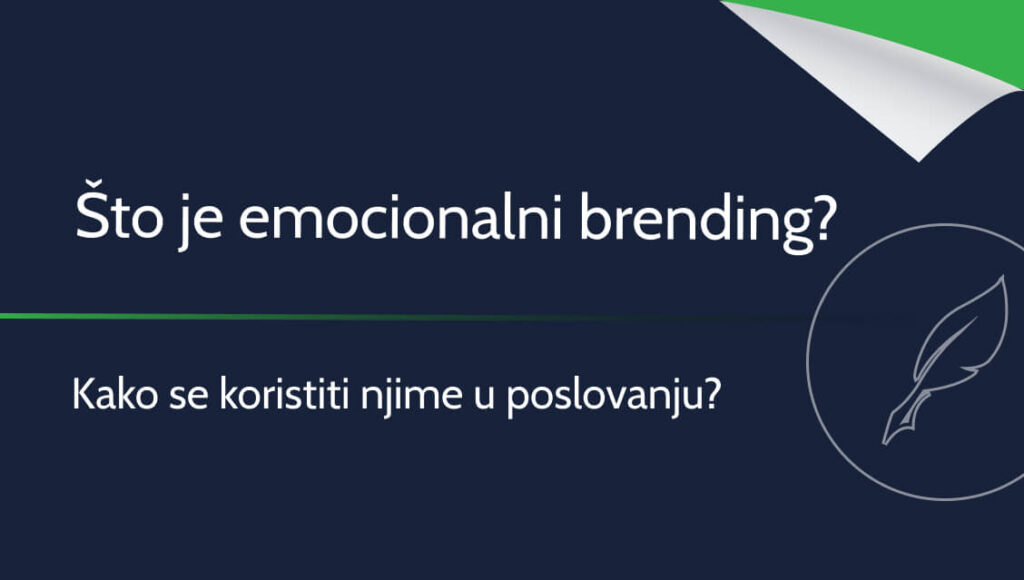 Što je emocionalni brending?

Kako se koristiti njime u poslovanju?